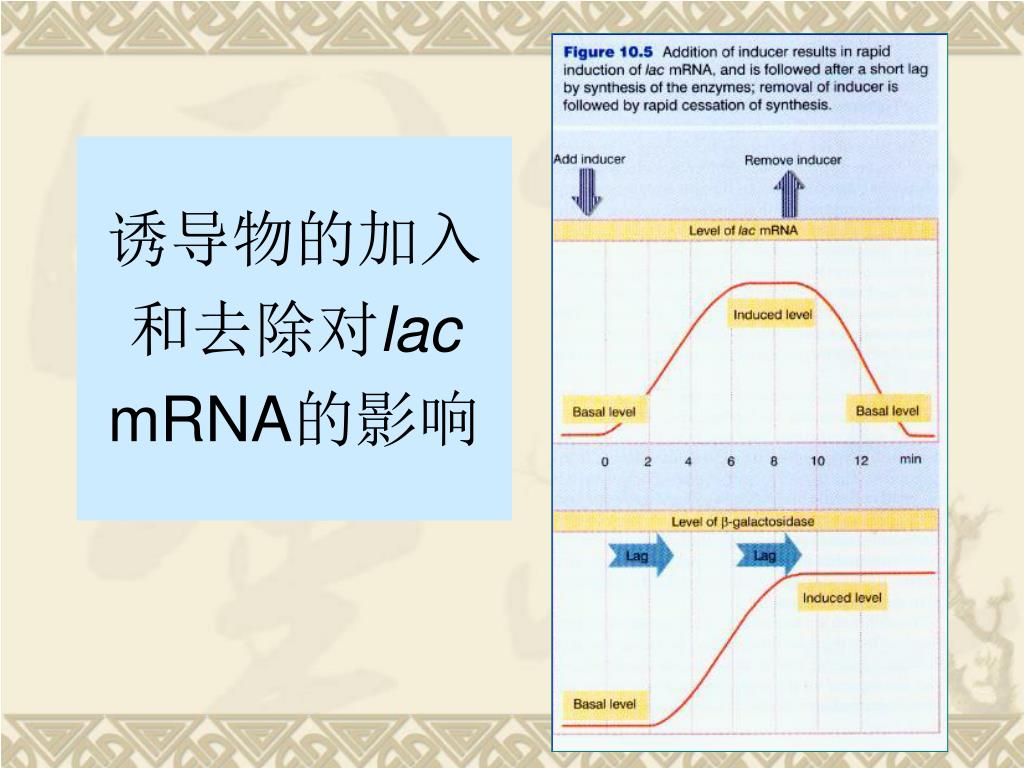 诱导物的加入和去除对lac mRNA的影响

Figure 10.5 Addition of inducer results in rapid induction of lac mRNA, and is followed after a short lag by synthesis of the enzymes; removal of inducer is followed by rapid cessation of synthesis.

Add inducer

Remove inducer

Level of lac mRNA

Induced level

Basal level

Basal level

0 2 4 6 8 10 12 min

Level of β-galactosidase

Lag

Lag

Induced level

Basal level